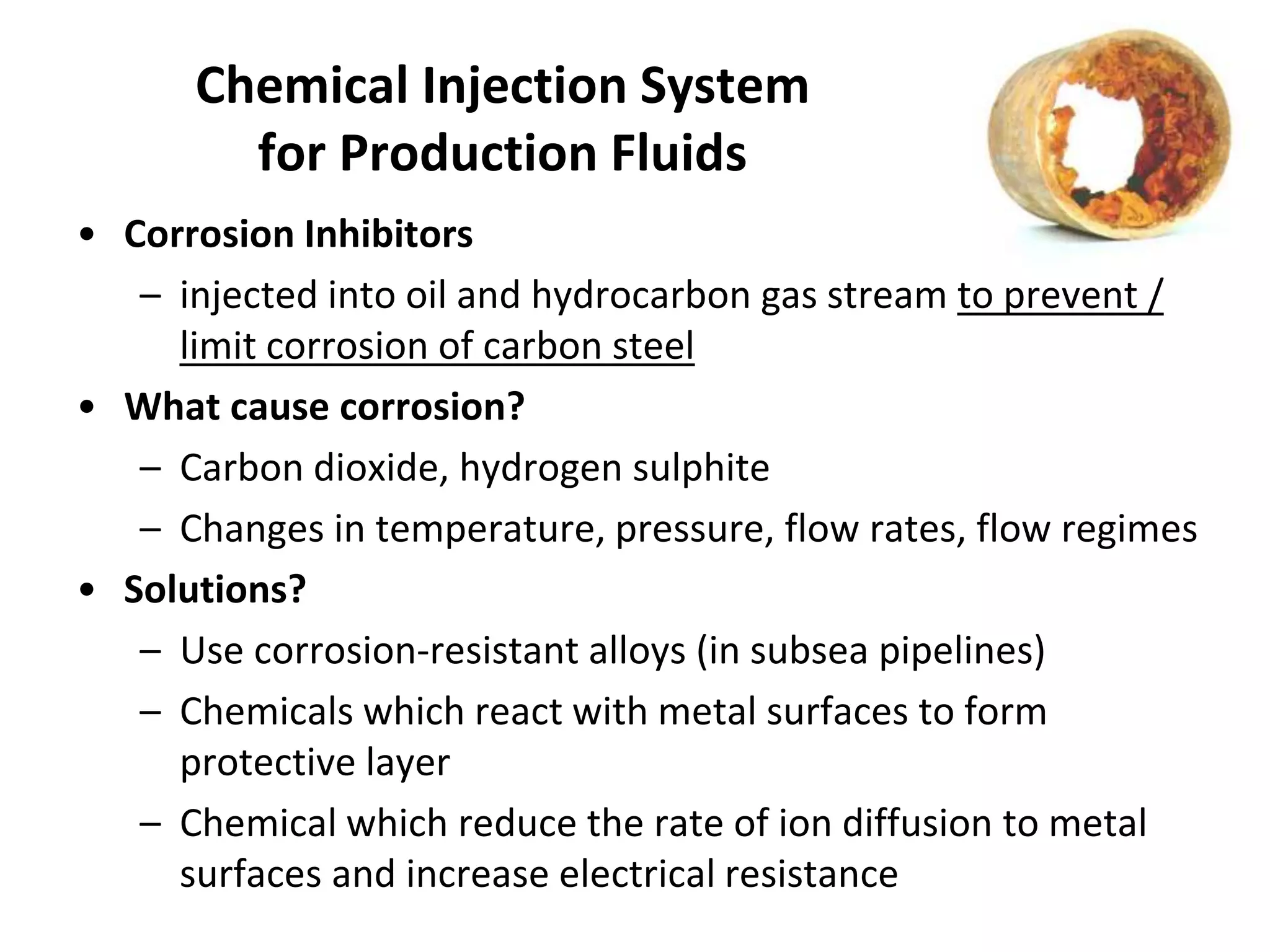 Chemical Injection System for Production Fluids

• Corrosion Inhibitors
– injected into oil and hydrocarbon gas stream to prevent / limit corrosion of carbon steel
• What cause corrosion?
– Carbon dioxide, hydrogen sulphite
– Changes in temperature, pressure, flow rates, flow regimes
• Solutions?
– Use corrosion-resistant alloys (in subsea pipelines)
– Chemicals which react with metal surfaces to form protective layer
– Chemical which reduce the rate of ion diffusion to metal surfaces and increase electrical resistance